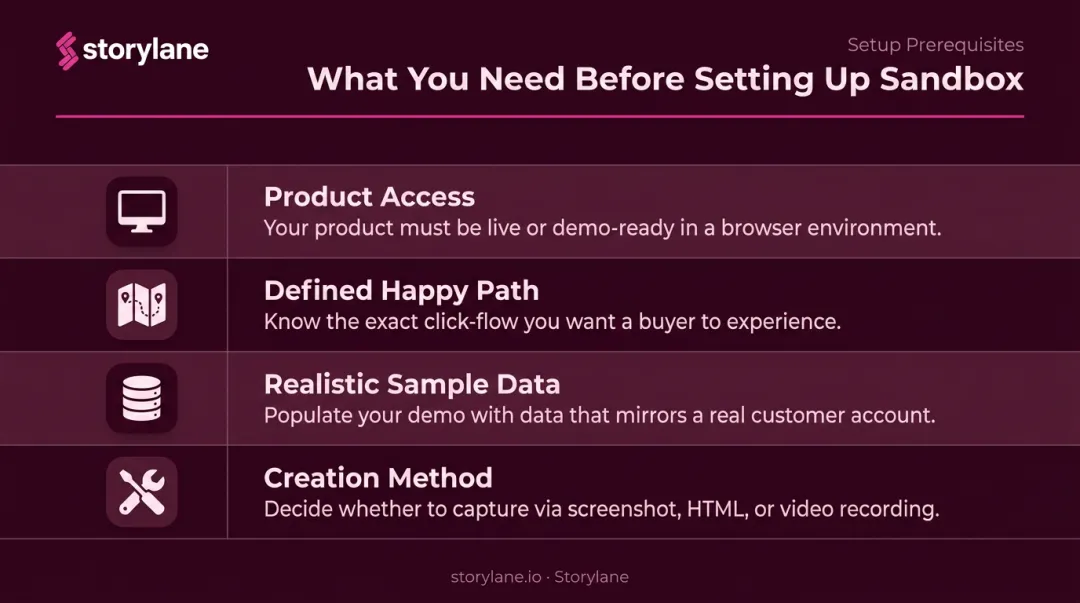 storylane

Setup Prerequisites

What You Need Before Setting Up Sandbox

Product Access
Your product must be live or demo-ready in a browser environment.

Defined Happy Path
Know the exact click-flow you want a buyer to experience.

Realistic Sample Data
Populate your demo with data that mirrors a real customer account.

Creation Method
Decide whether to capture via screenshot, HTML, or video recording.

storylane.io · Storylane